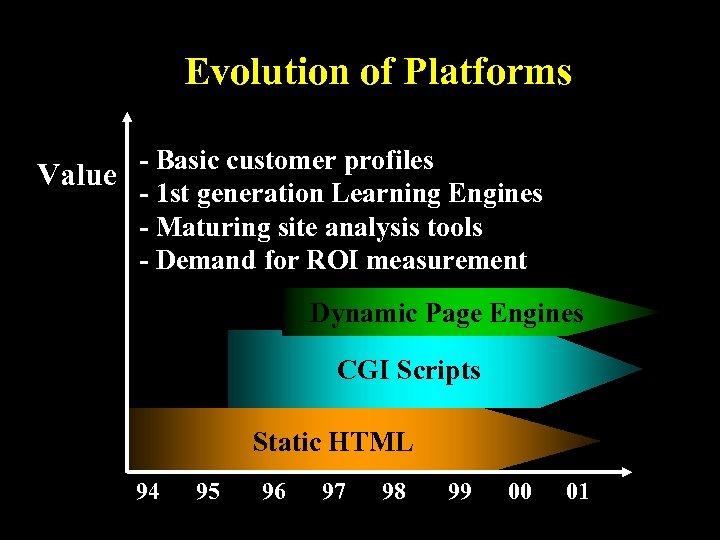 Evolution of Platforms

Value

- Basic customer profiles
- 1st generation Learning Engines
- Maturing site analysis tools
- Demand for ROI measurement

Dynamic Page Engines

CGI Scripts

Static HTML

94 95 96 97 98 99 00 01